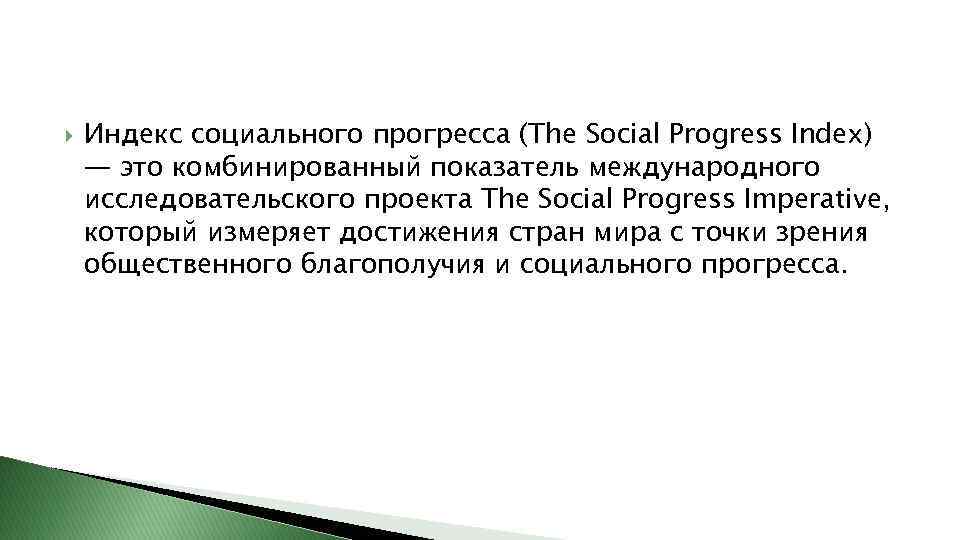 Индекс социального прогресса (The Social Progress Index) — это комбинированный показатель международного исследовательского проекта The Social Progress Imperative, который измеряет достижения стран мира с точки зрения общественного благополучия и социального прогресса.